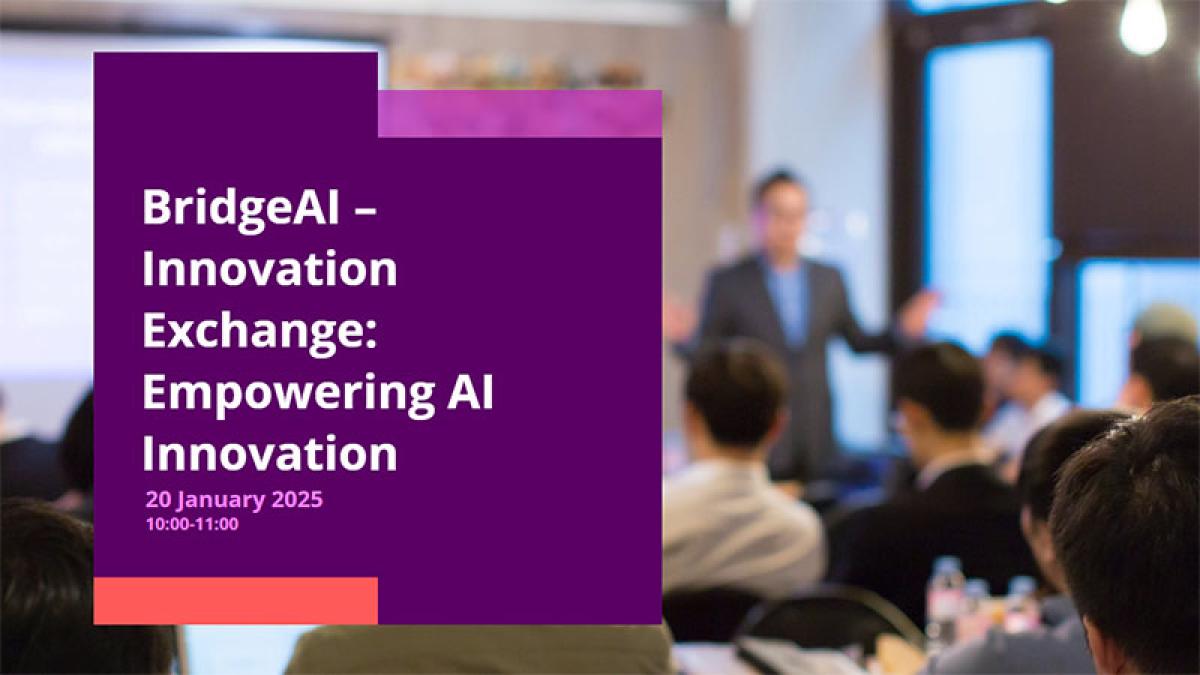 BridgeAI – Innovation Exchange: Empowering AI Innovation

20 January 2025
10:00-11:00